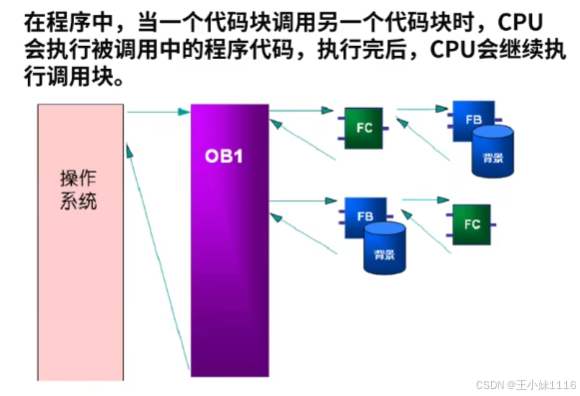 在程序中，当一个代码块调用另一个代码块时，CPU会执行被调用中的程序代码，执行完后，CPU会继续执行调用块。

操作系统

OB1

FC

FB

背景

FB

背景

FC

CSDN @王小妹1116